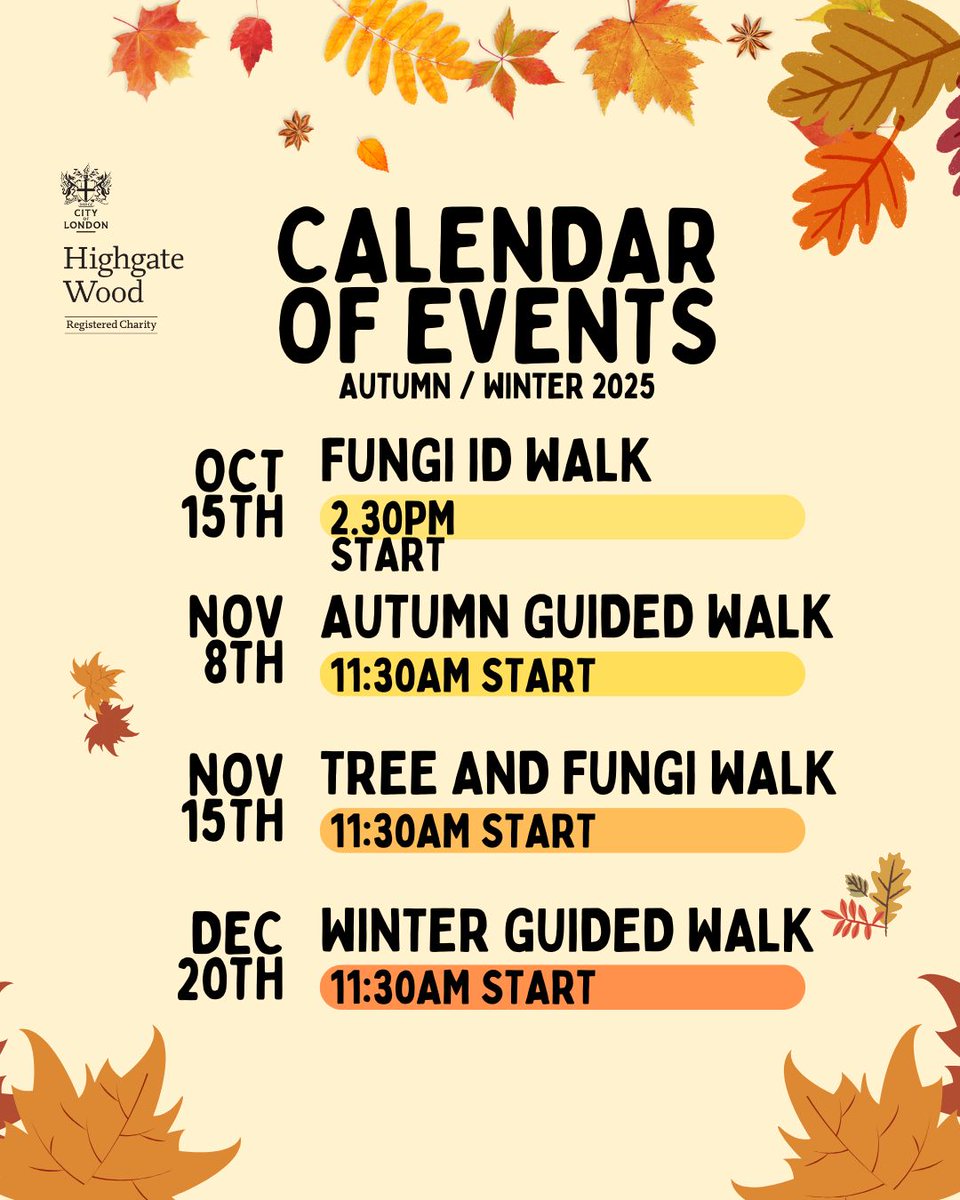 CITY OF LONDON
Highgate Wood
Registered Charity

CALENDAR OF EVENTS
AUTUMN / WINTER 2025

OCT 15TH
FUNGI ID WALK
2.30PM START

NOV 8TH
AUTUMN GUIDED WALK
11:30AM START

NOV 15TH
TREE AND FUNGI WALK
11:30AM START

DEC 20TH
WINTER GUIDED WALK
11:30AM START